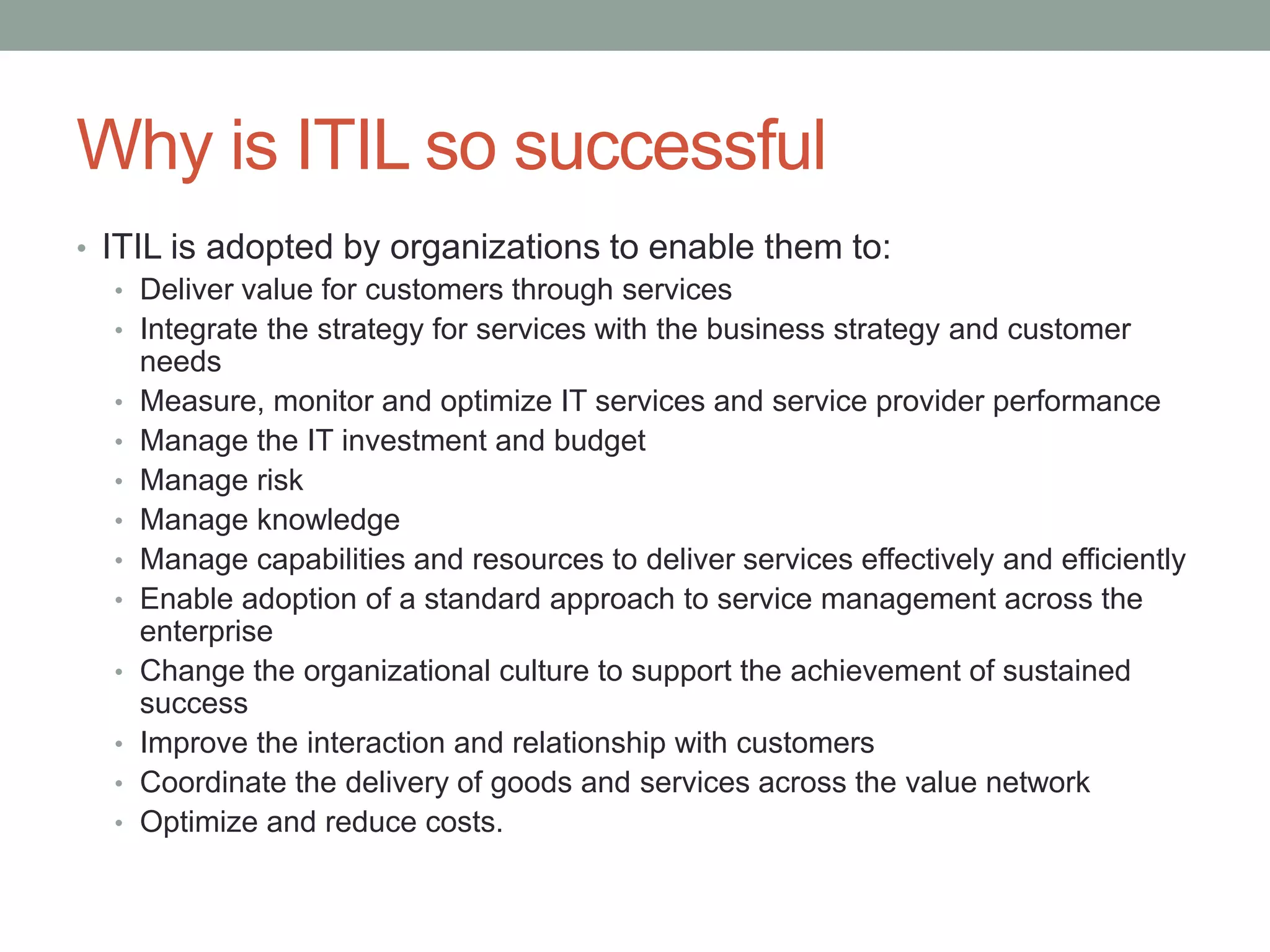 Why is ITIL so successful

• ITIL is adopted by organizations to enable them to:
  • Deliver value for customers through services
  • Integrate the strategy for services with the business strategy and customer needs
  • Measure, monitor and optimize IT services and service provider performance
  • Manage the IT investment and budget
  • Manage risk
  • Manage knowledge
  • Manage capabilities and resources to deliver services effectively and efficiently
  • Enable adoption of a standard approach to service management across the enterprise
  • Change the organizational culture to support the achievement of sustained success
  • Improve the interaction and relationship with customers
  • Coordinate the delivery of goods and services across the value network
  • Optimize and reduce costs.